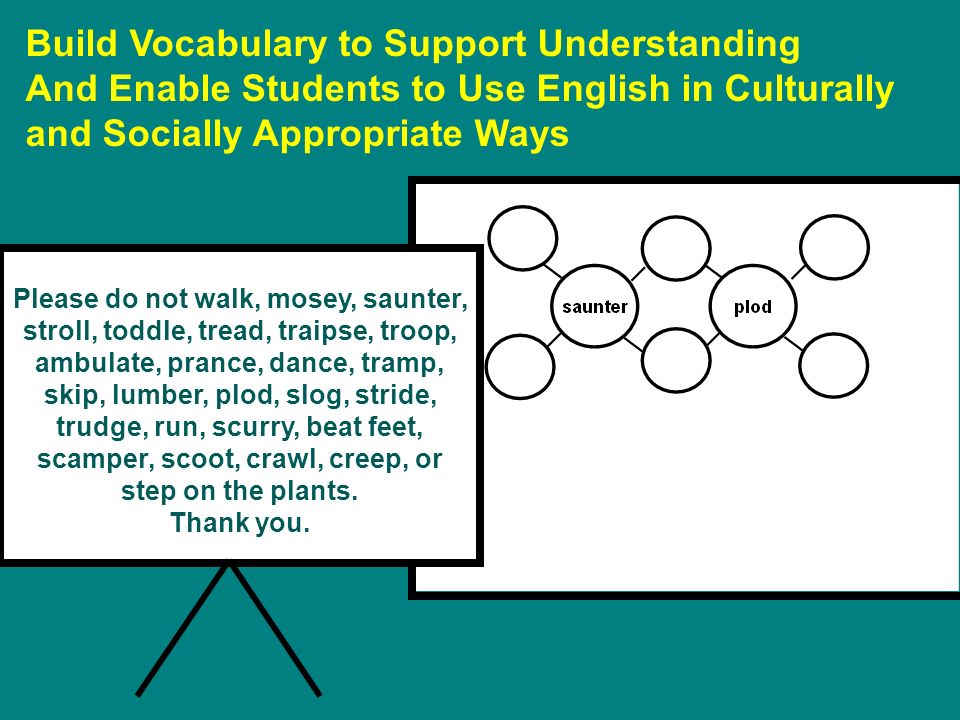 Build Vocabulary to Support Understanding And Enable Students to Use English in Culturally and Socially Appropriate Ways

Please do not walk, mosey, saunter, stroll, toddle, tread, traipse, troop, ambulate, prance, dance, tramp, skip, lumber, plod, slog, stride, trudge, run, scurry, beat feet, scamper, scoot, crawl, creep, or step on the plants.
Thank you.

saunter

plod